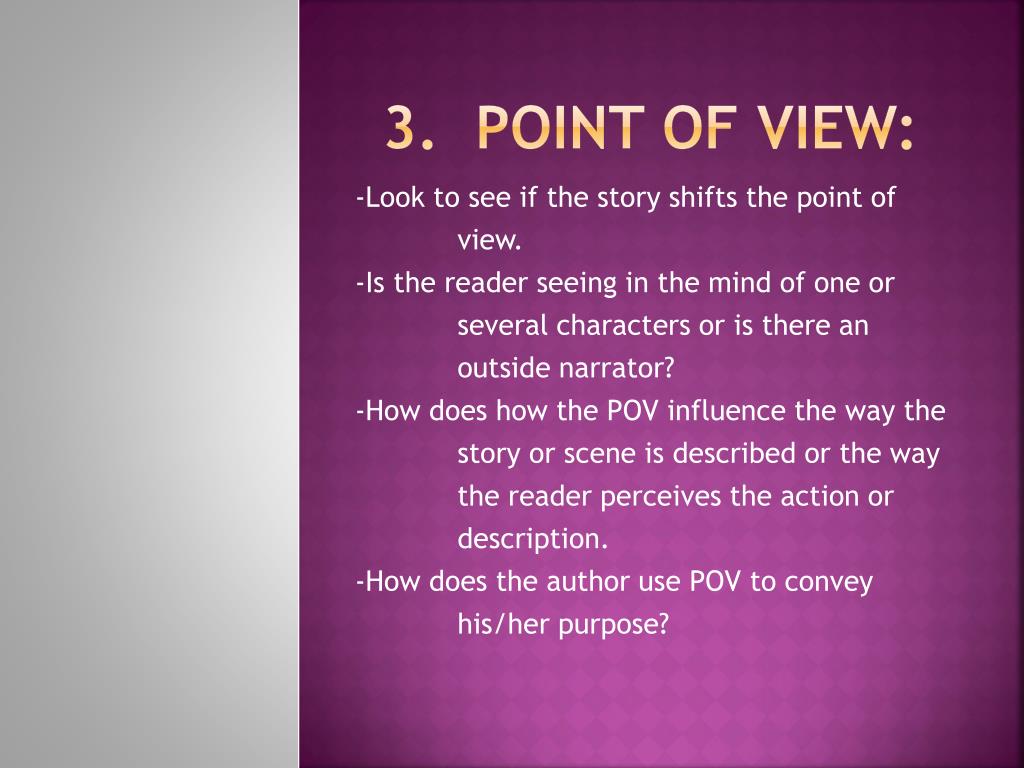 3. POINT OF VIEW:

-Look to see if the story shifts the point of view.

-Is the reader seeing in the mind of one or several characters or is there an outside narrator?

-How does how the POV influence the way the story or scene is described or the way the reader perceives the action or description.

-How does the author use POV to convey his/her purpose?